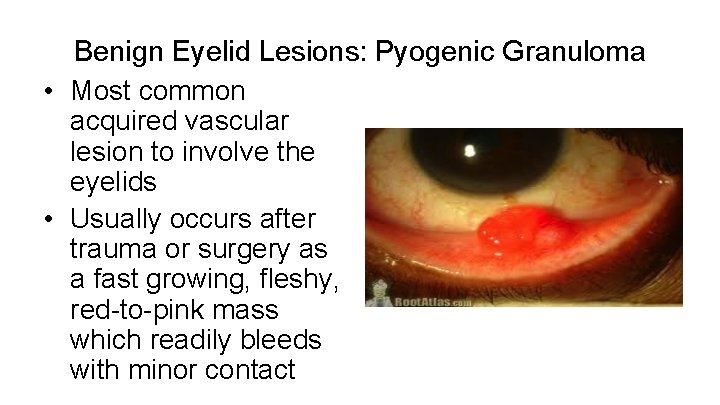 Benign Eyelid Lesions: Pyogenic Granuloma

• Most common acquired vascular lesion to involve the eyelids
• Usually occurs after trauma or surgery as a fast growing, fleshy, red-to-pink mass which readily bleeds with minor contact

RootAtlas.com